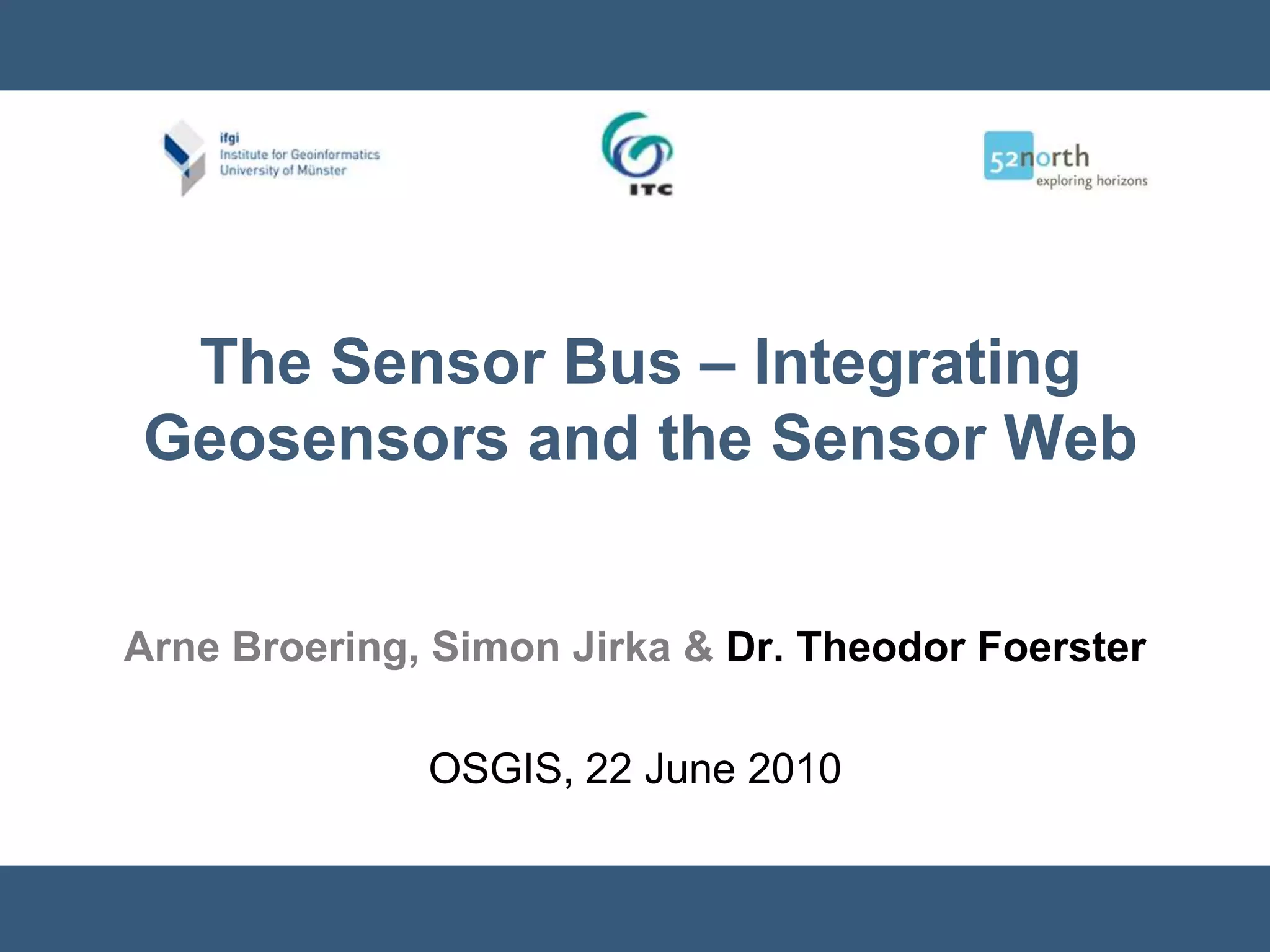 ifgi
Institute for Geoinformatics
University of Münster

ITC

52north
exploring horizons

The Sensor Bus – Integrating Geosensors and the Sensor Web

Arne Broering, Simon Jirka & Dr. Theodor Foerster

OSGIS, 22 June 2010